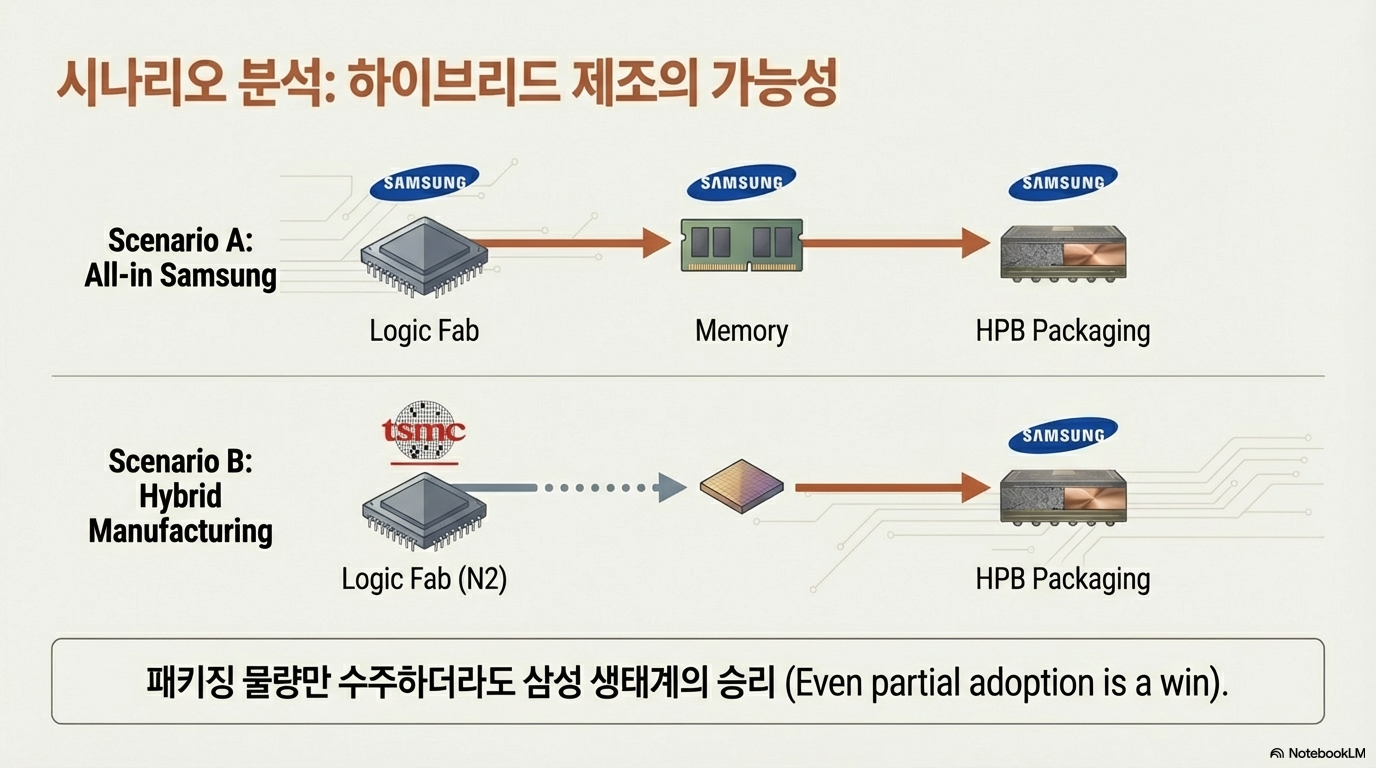 시나리오 분석: 하이브리드 제조의 가능성

Scenario A: All-in Samsung

SAMSUNG
Logic Fab

SAMSUNG
Memory

SAMSUNG
HPB Packaging

Scenario B: Hybrid Manufacturing

tsmc
Logic Fab (N2)

SAMSUNG
HPB Packaging

패키징 물량만 수주하더라도 삼성 생태계의 승리 (Even partial adoption is a win).

NotebookLM